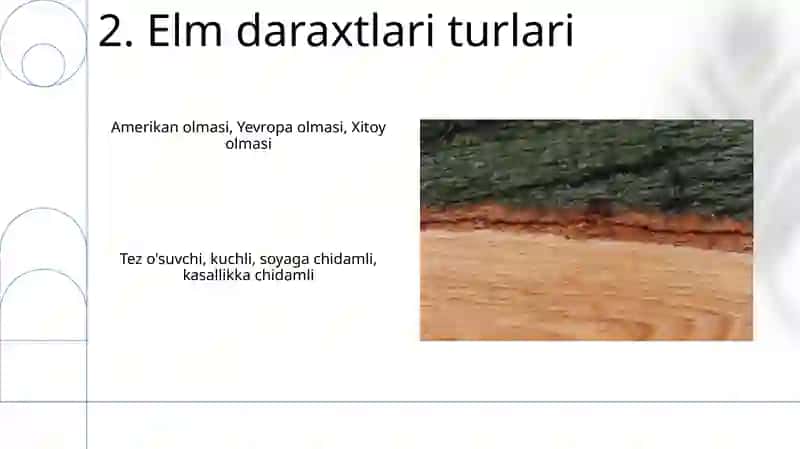 2. Elm daraxtlari turlari

Amerikan olmasi, Yevropa olmasi, Xitoy olmasi

Tez o'suvchi, kuchli, soyaga chidamli, kasallikka chidamli